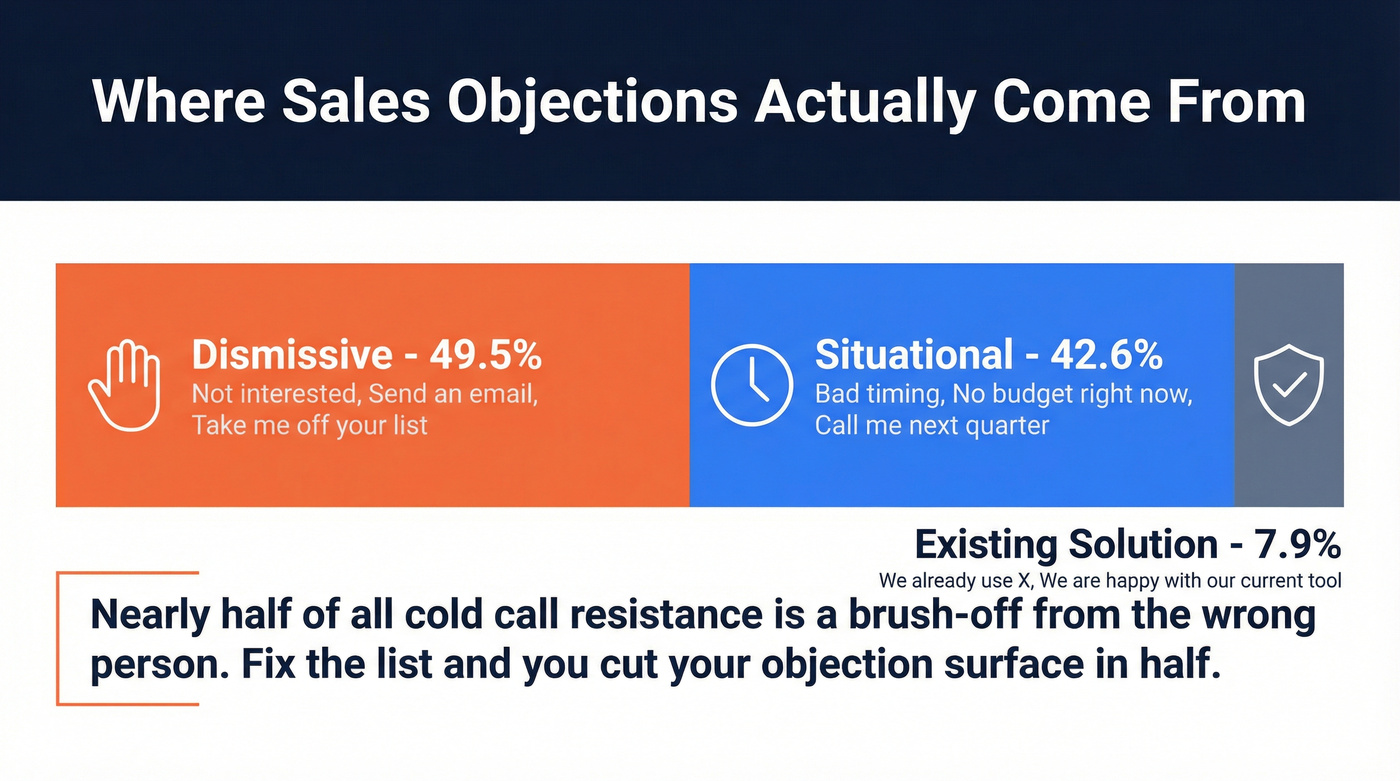 Where Sales Objections Actually Come From

Dismissive - 49.5%
Not interested, Send an email, Take me off your list

Situational - 42.6%
Bad timing, No budget right now, Call me next quarter

Existing Solution - 7.9%
We already use X, We are happy with our current tool

Nearly half of all cold call resistance is a brush-off from the wrong person. Fix the list and you cut your objection surface in half.